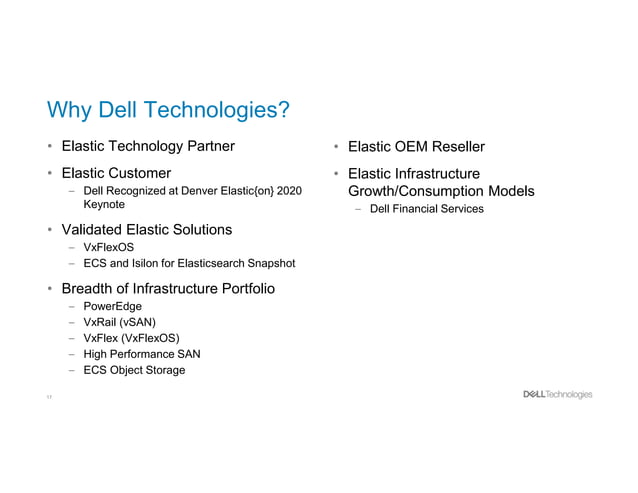 Why Dell Technologies?

• Elastic Technology Partner

• Elastic Customer
 – Dell Recognized at Denver Elastic{on} 2020 Keynote

• Validated Elastic Solutions
 – VxFlexOS
 – ECS and Isilon for Elasticsearch Snapshot

• Breadth of Infrastructure Portfolio
 – PowerEdge
 – VxRail (vSAN)
 – VxFlex (VxFlexOS)
 – High Performance SAN
 – ECS Object Storage

• Elastic OEM Reseller

• Elastic Infrastructure Growth/Consumption Models
 – Dell Financial Services

17

DELL Technologies